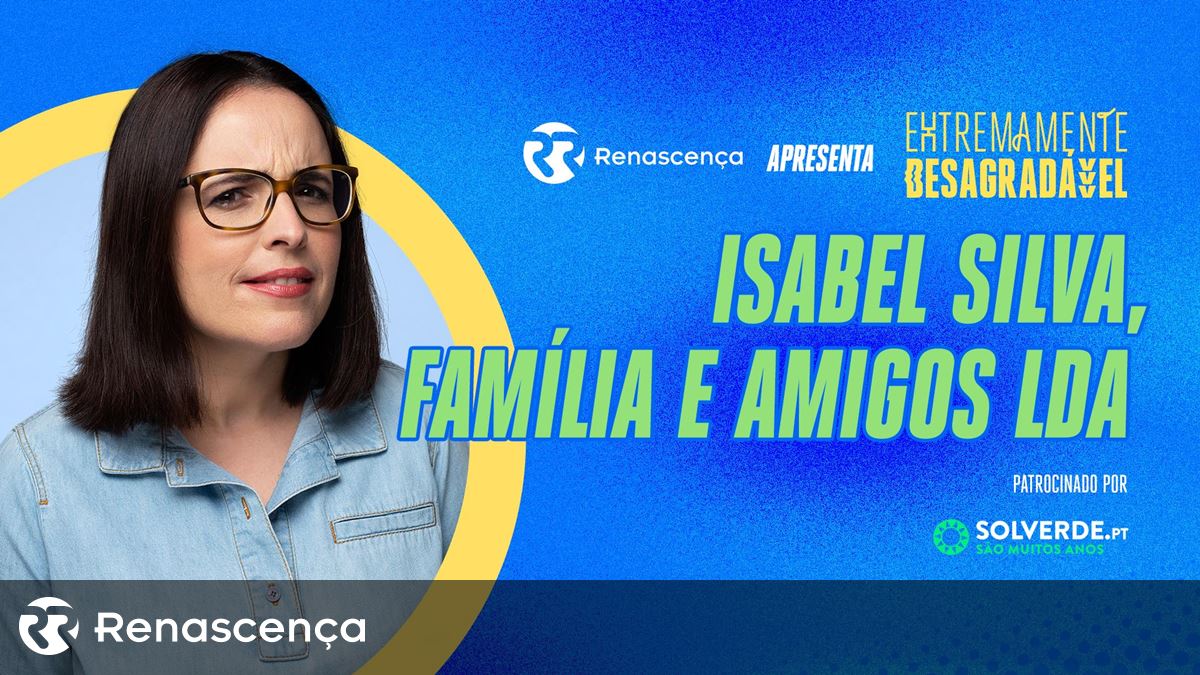 Renascença APRESENTA EXTREMAMENTE DESAGRADÁVEL

ISABEL SILVA, FAMÍLIA E AMIGOS LDA

PATROCINADO POR

SOLVERDE.PT SÃO MUITOS ANOS

Renascença